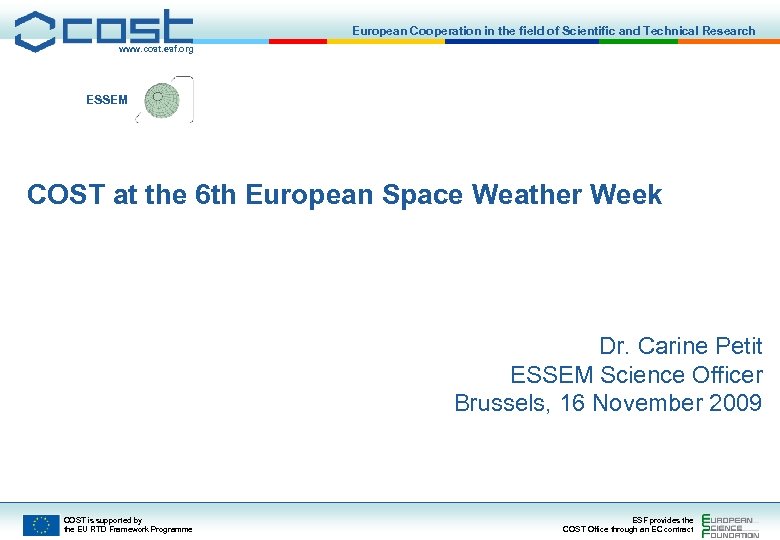 cost
www.cost.esf.org

European Cooperation in the field of Scientific and Technical Research

ESSEM

COST at the 6th European Space Weather Week

Dr. Carine Petit
ESSEM Science Officer
Brussels, 16 November 2009

COST is supported by
the EU RTD Framework Programme

ESF provides the
COST Office through an EC contract

EUROPEAN
SCIENCE
FOUNDATION